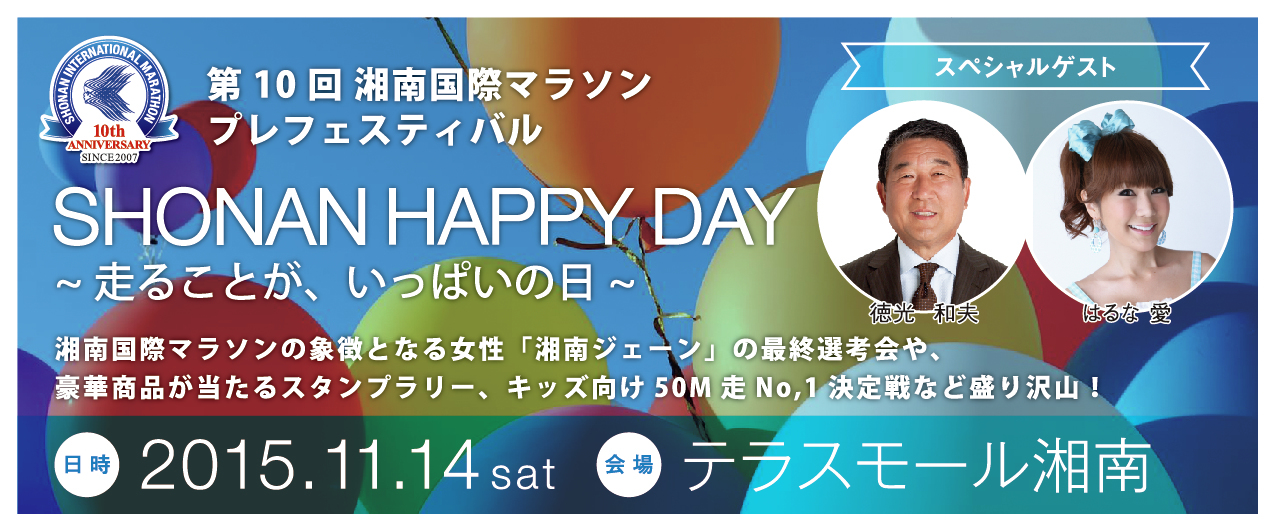 SHONAN INTERNATIONAL MARATHON
10th ANNIVERSARY
SINCE2007

第 10 回 湘南国際マラソン
プレフェスティバル

SHONAN HAPPY DAY
~ 走ることが、いっぱいの日 ~

スペシャルゲスト

徳光　和夫

はるな 愛

湘南国際マラソンの象徴となる女性「湘南ジェーン」の最終選考会や、
豪華商品が当たるスタンプラリー、キッズ向け 50M 走 No,1 決定戦など盛り沢山！

日時 2015.11.14 sat

会場 テラスモール湘南